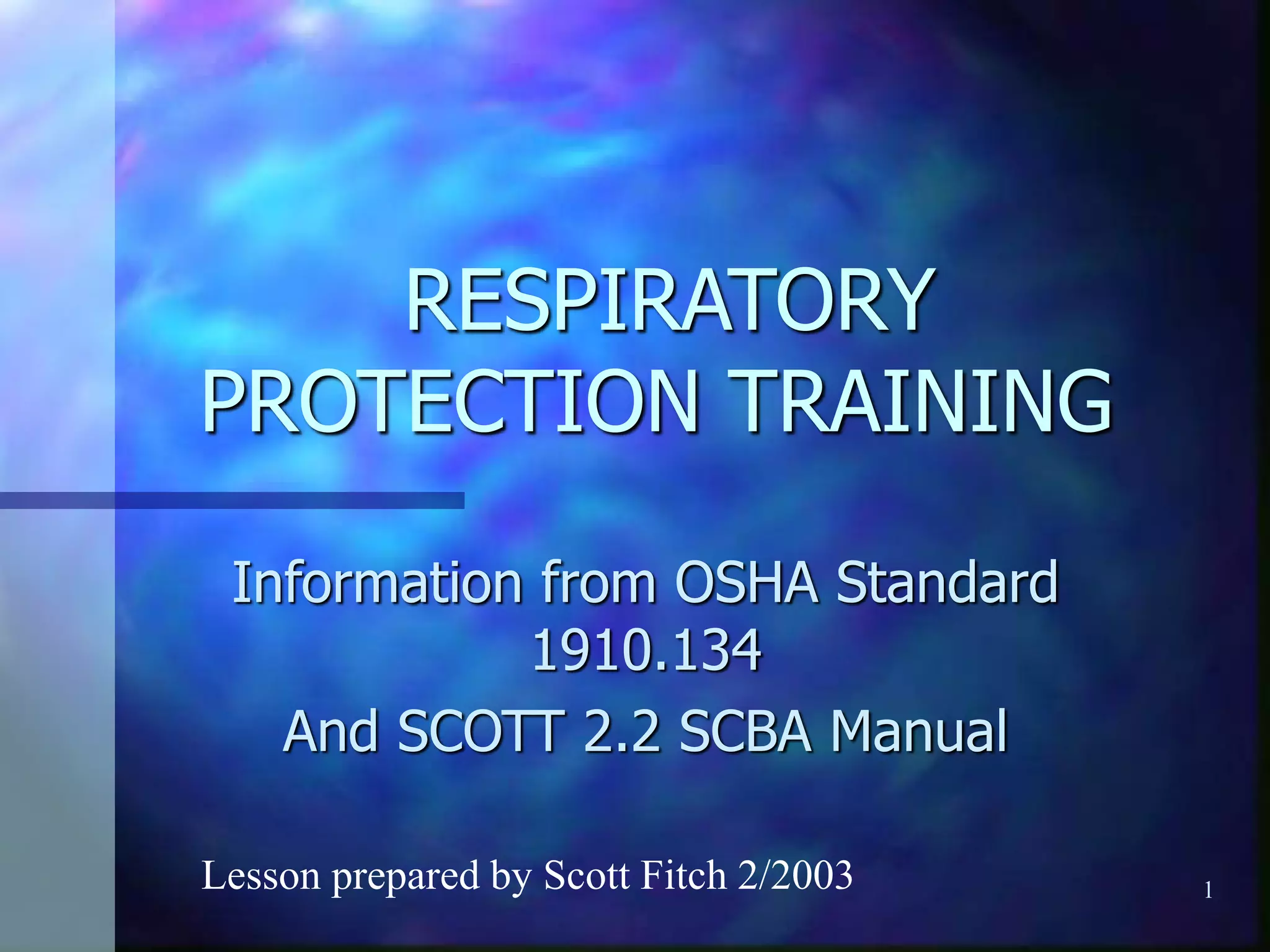 RESPIRATORY PROTECTION TRAINING

Information from OSHA Standard 1910.134

And SCOTT 2.2 SCBA Manual

Lesson prepared by Scott Fitch 2/2003

1